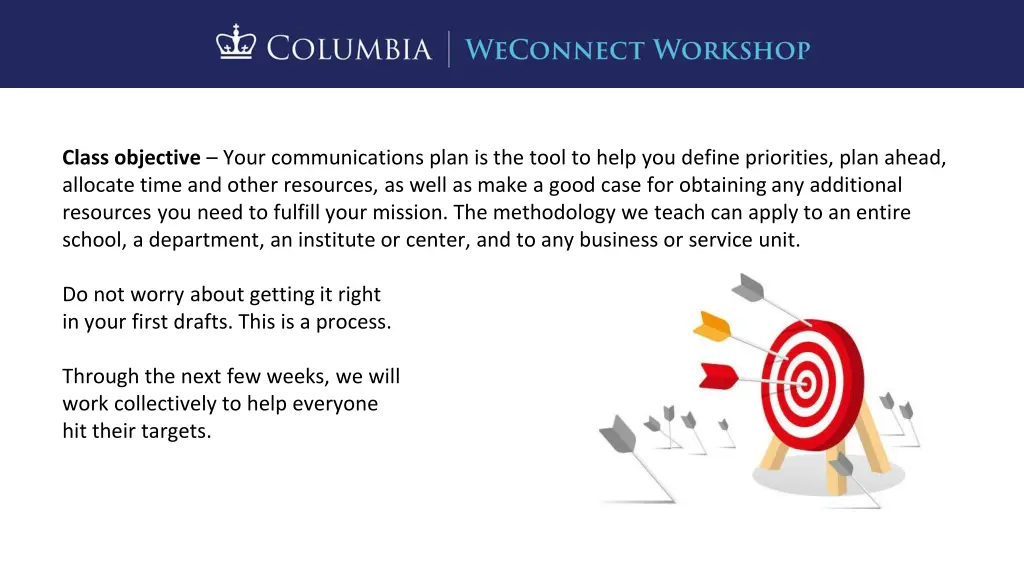 COLUMBIA | WECONNECT WORKSHOP

Class objective – Your communications plan is the tool to help you define priorities, plan ahead, allocate time and other resources, as well as make a good case for obtaining any additional resources you need to fulfill your mission. The methodology we teach can apply to an entire school, a department, an institute or center, and to any business or service unit.

Do not worry about getting it right in your first drafts. This is a process.

Through the next few weeks, we will work collectively to help everyone hit their targets.